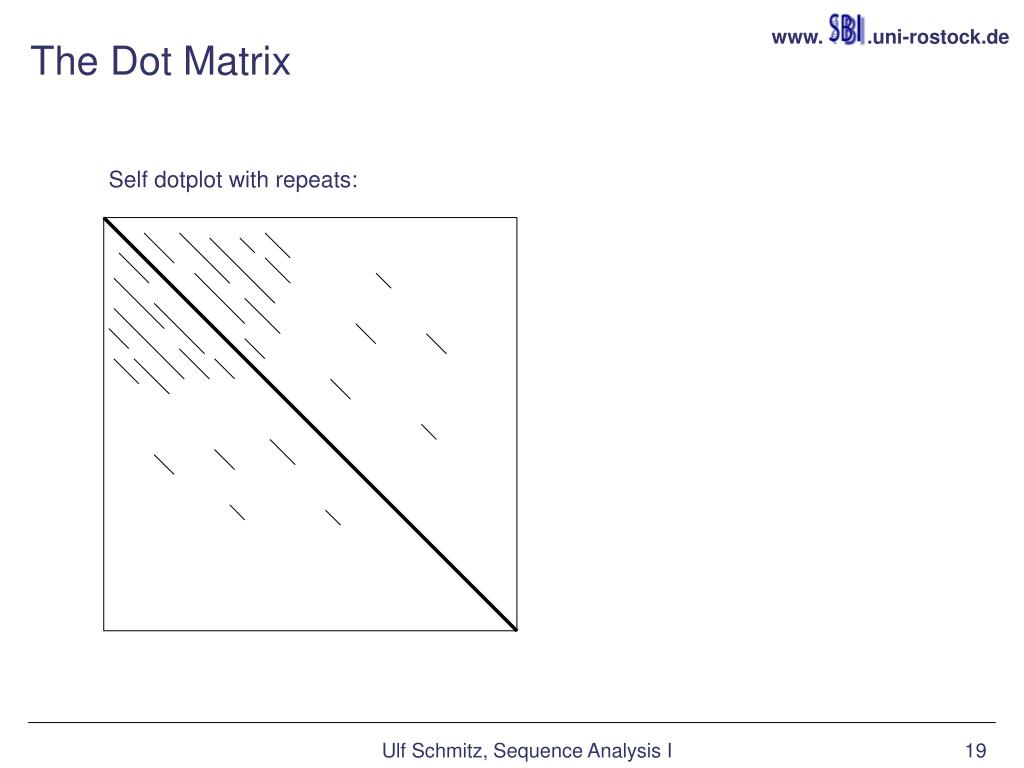 The Dot Matrix

www. SBI .uni-rostock.de

Self dotplot with repeats:

Ulf Schmitz, Sequence Analysis I

19